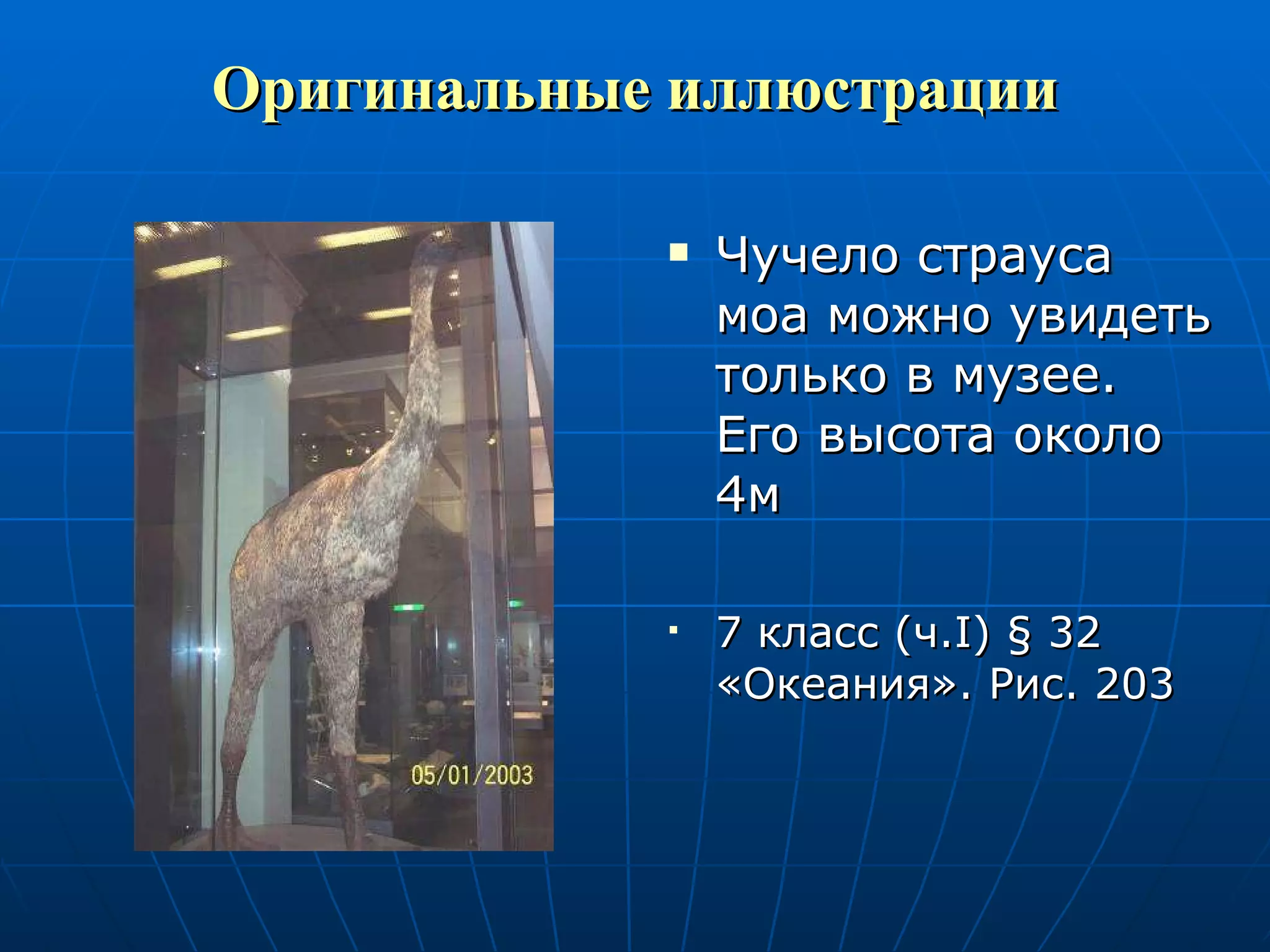 Оригинальные иллюстрации

05/01/2003

▪ Чучело страуса моа можно увидеть только в музее. Его высота около 4м

▪ 7 класс (ч.I) § 32 «Океания». Рис. 203